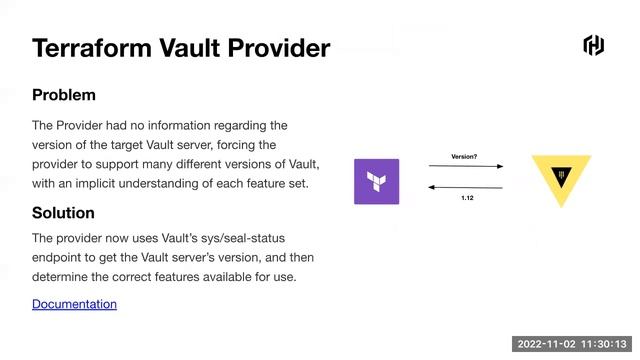 Terraform Vault Provider

Problem

The Provider had no information regarding the version of the target Vault server, forcing the provider to support many different versions of Vault, with an implicit understanding of each feature set.

Solution

The provider now uses Vault's sys/seal-status endpoint to get the Vault server's version, and then determine the correct features available for use.

Documentation

Version?

1.12

2022-11-02 11:30:13